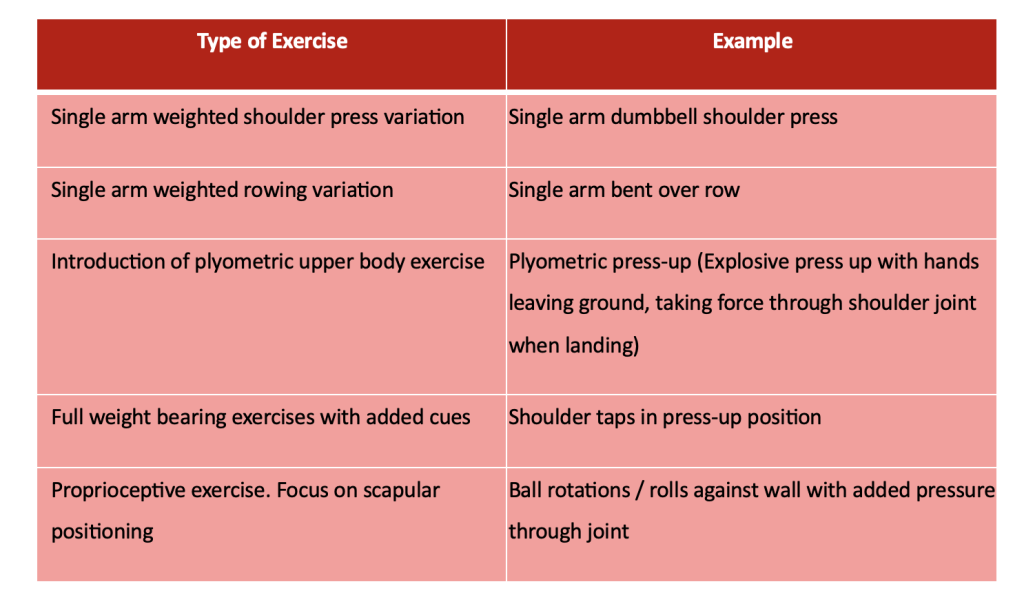 | Type of Exercise | Example |
|---|---|
| Single arm weighted shoulder press variation | Single arm dumbbell shoulder press |
| Single arm weighted rowing variation | Single arm bent over row |
| Introduction of plyometric upper body exercise | Plyometric press-up (Explosive press up with hands leaving ground, taking force through shoulder joint when landing) |
| Full weight bearing exercises with added cues | Shoulder taps in press-up position |
| Proprioceptive exercise. Focus on scapular positioning | Ball rotations / rolls against wall with added pressure through joint |